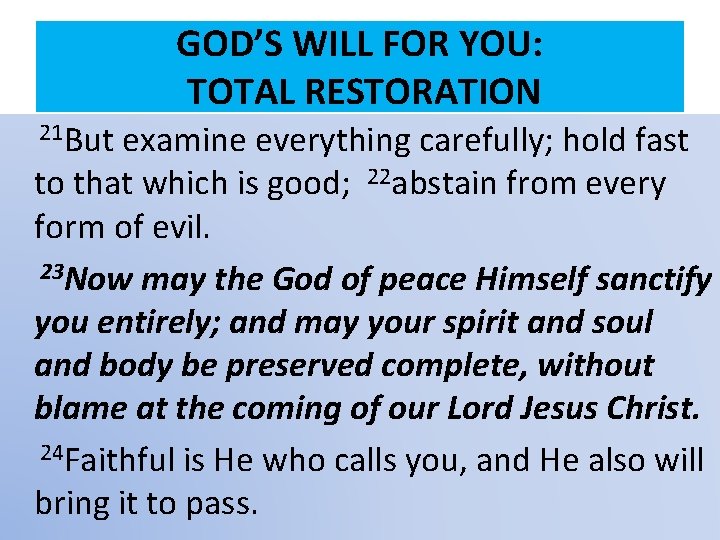 GOD'S WILL FOR YOU:
TOTAL RESTORATION

$^{21}$But examine everything carefully; hold fast to that which is good; $^{22}$abstain from every form of evil.

$^{23}$Now may the God of peace Himself sanctify you entirely; and may your spirit and soul and body be preserved complete, without blame at the coming of our Lord Jesus Christ.

$^{24}$Faithful is He who calls you, and He also will bring it to pass.